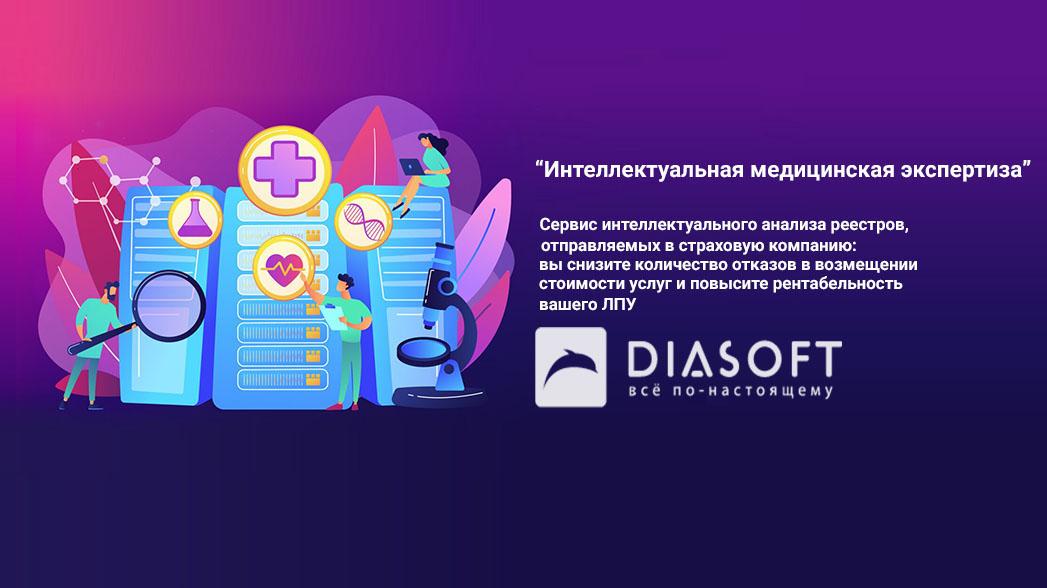 “Интеллектуальная медицинская экспертиза”

Сервис интеллектуального анализа реестров, отправляемых в страховую компанию: вы снизите количество отказов в возмещении стоимости услуг и повысите рентабельность вашего ЛПУ

DIASOFT
всё по-настоящему